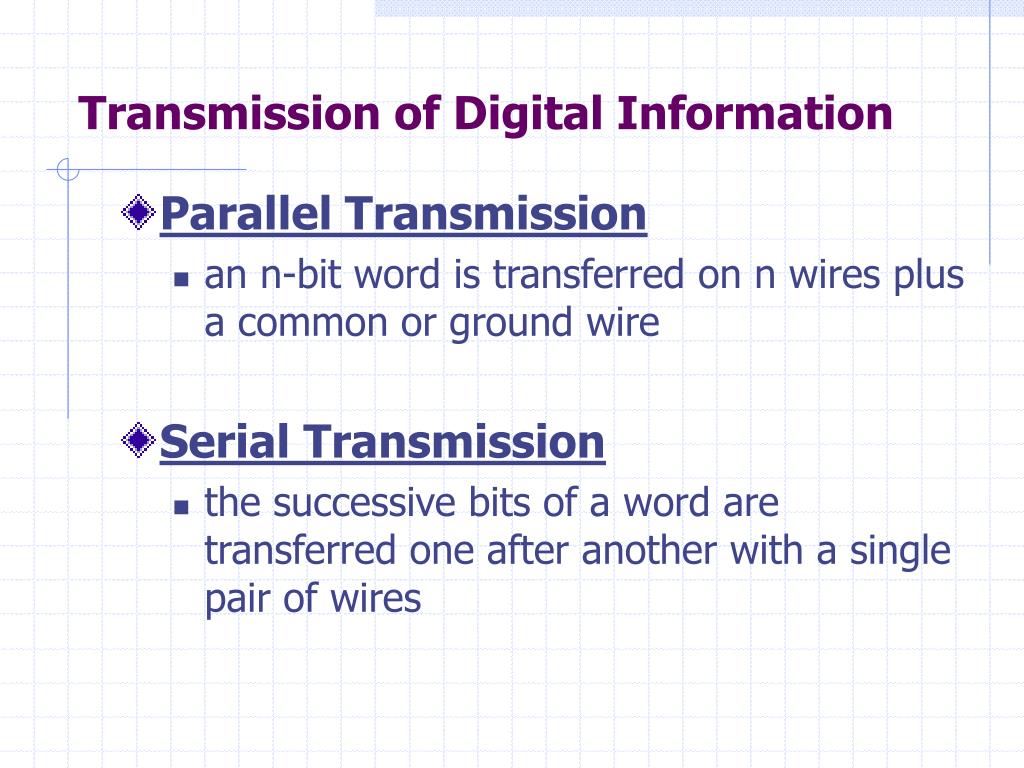 Transmission of Digital Information

Parallel Transmission

an n-bit word is transferred on n wires plus a common or ground wire

Serial Transmission

the successive bits of a word are transferred one after another with a single pair of wires